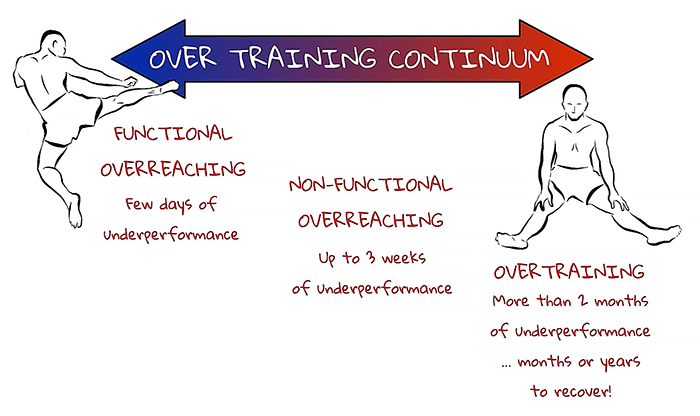 OVER TRAINING CONTINUUM

FUNCTIONAL OVERREACHING
Few days of Underperformance

NON-FUNCTIONAL OVERREACHING
Up to 3 weeks of Underperformance

OVERTRAINING
More than 2 months of Underperformance
... months or years to recover!